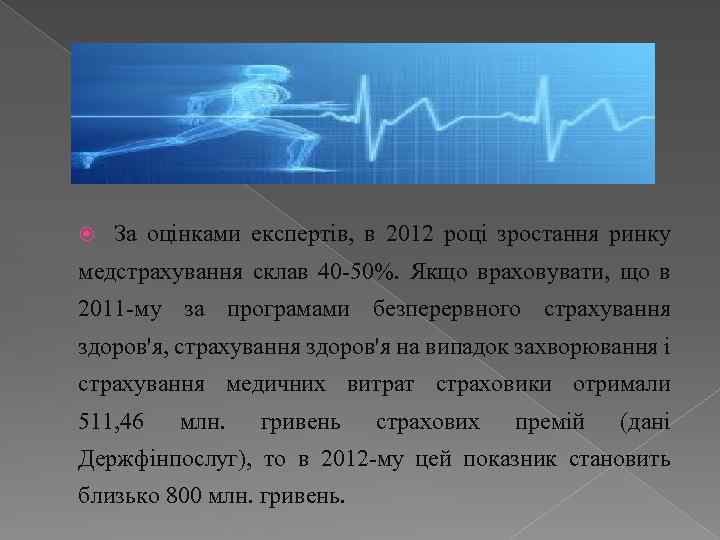 За оцінками експертів, в 2012 році зростання ринку медстрахування склав 40-50%. Якщо враховувати, що в 2011-му за програмами безперервного страхування здоров'я, страхування здоров'я на випадок захворювання і страхування медичних витрат страховики отримали 511,46 млн. гривень страхових премій (дані Держфінпослуг), то в 2012-му цей показник становить близько 800 млн. гривень.